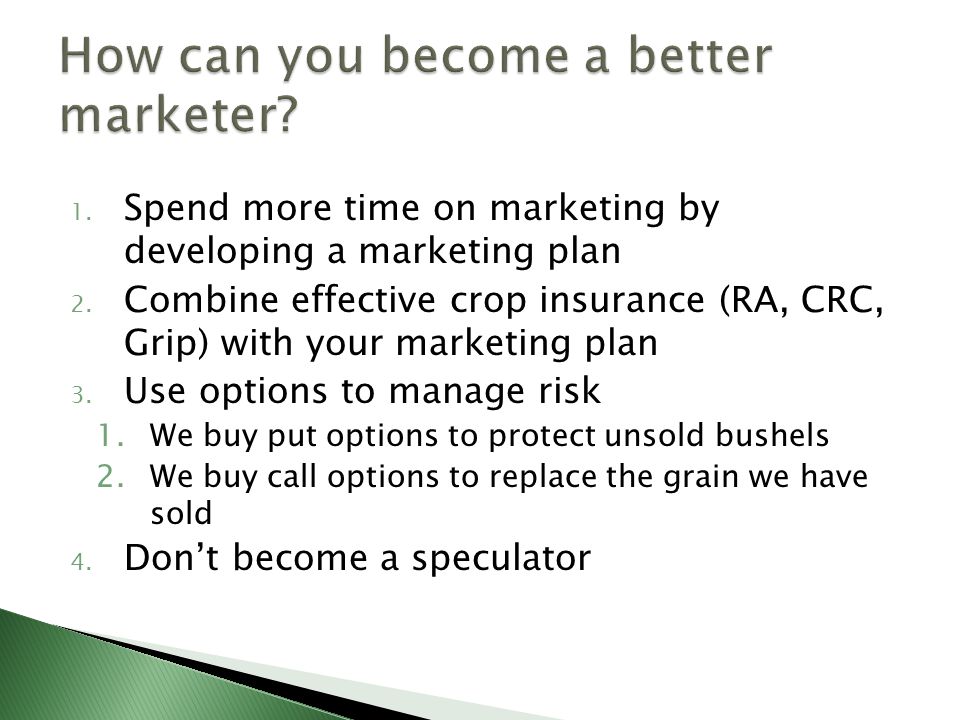 How can you become a better marketer?

1. Spend more time on marketing by developing a marketing plan
2. Combine effective crop insurance (RA, CRC, Grip) with your marketing plan
3. Use options to manage risk
 1. We buy put options to protect unsold bushels
 2. We buy call options to replace the grain we have sold
4. Don’t become a speculator